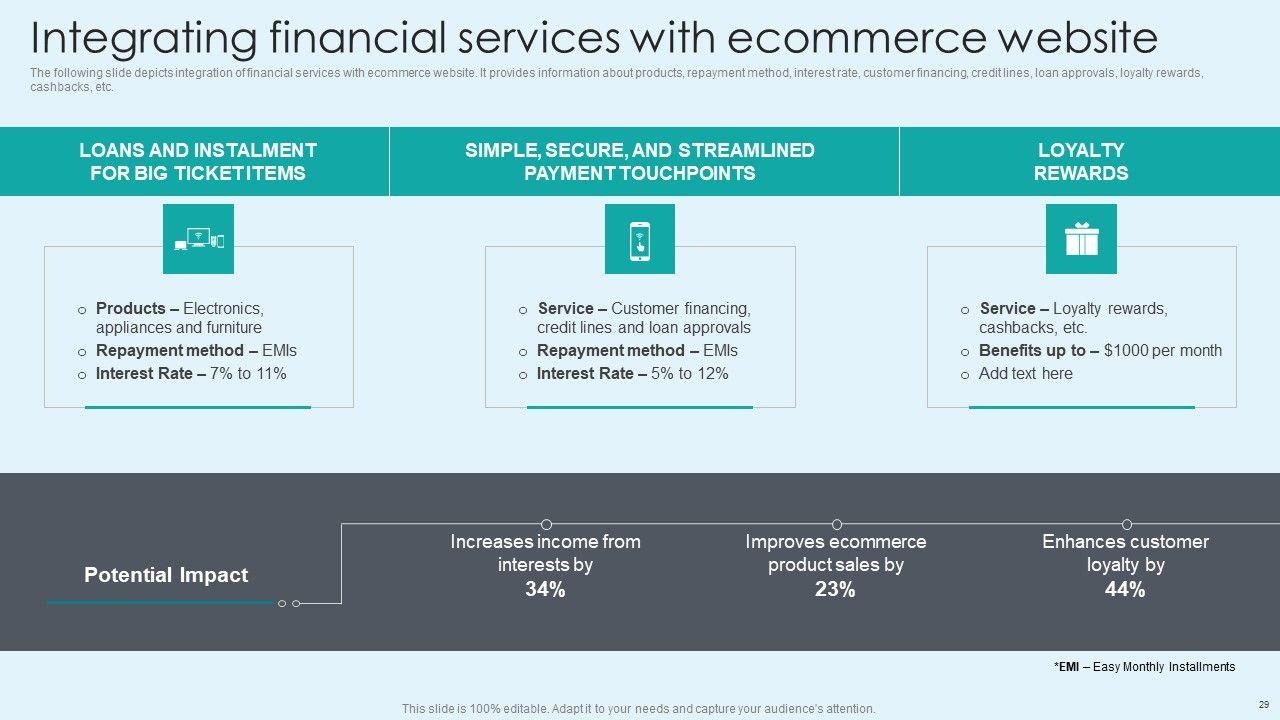 Integrating financial services with ecommerce website

The following slide depicts integration of financial services with ecommerce website. It provides information about products, repayment method, interest rate, customer financing, credit lines, loan approvals, loyalty rewards, cashbacks, etc.

LOANS AND INSTALMENT FOR BIG TICKET ITEMS

o Products – Electronics, appliances and furniture
o Repayment method – EMIs
o Interest Rate – 7% to 11%

SIMPLE, SECURE, AND STREAMLINED PAYMENT TOUCHPOINTS

o Service – Customer financing, credit lines and loan approvals
o Repayment method – EMIs
o Interest Rate – 5% to 12%

LOYALTY REWARDS

o Service – Loyalty rewards, cashbacks, etc.
o Benefits up to – $1000 per month
o Add text here

Potential Impact

Increases income from interests by
34%

Improves ecommerce product sales by
23%

Enhances customer loyalty by
44%

*EMI – Easy Monthly Installments

This slide is 100% editable. Adapt it to your needs and capture your audience's attention.

29